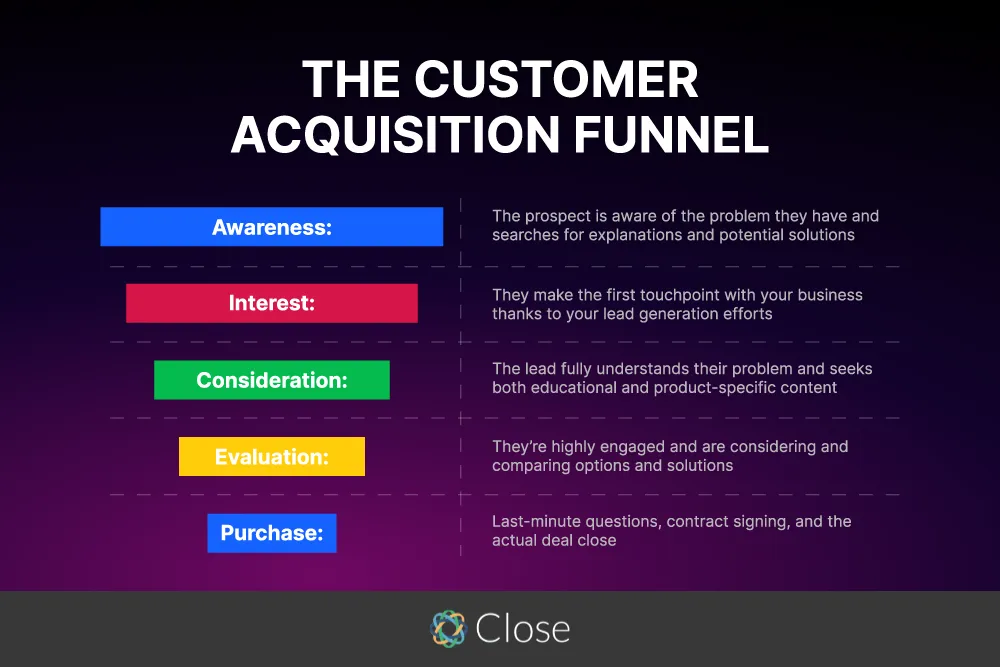 THE CUSTOMER ACQUISITION FUNNEL

Awareness:

The prospect is aware of the problem they have and searches for explanations and potential solutions

Interest:

They make the first touchpoint with your business thanks to your lead generation efforts

Consideration:

The lead fully understands their problem and seeks both educational and product-specific content

Evaluation:

They're highly engaged and are considering and comparing options and solutions

Purchase:

Last-minute questions, contract signing, and the actual deal close

Close